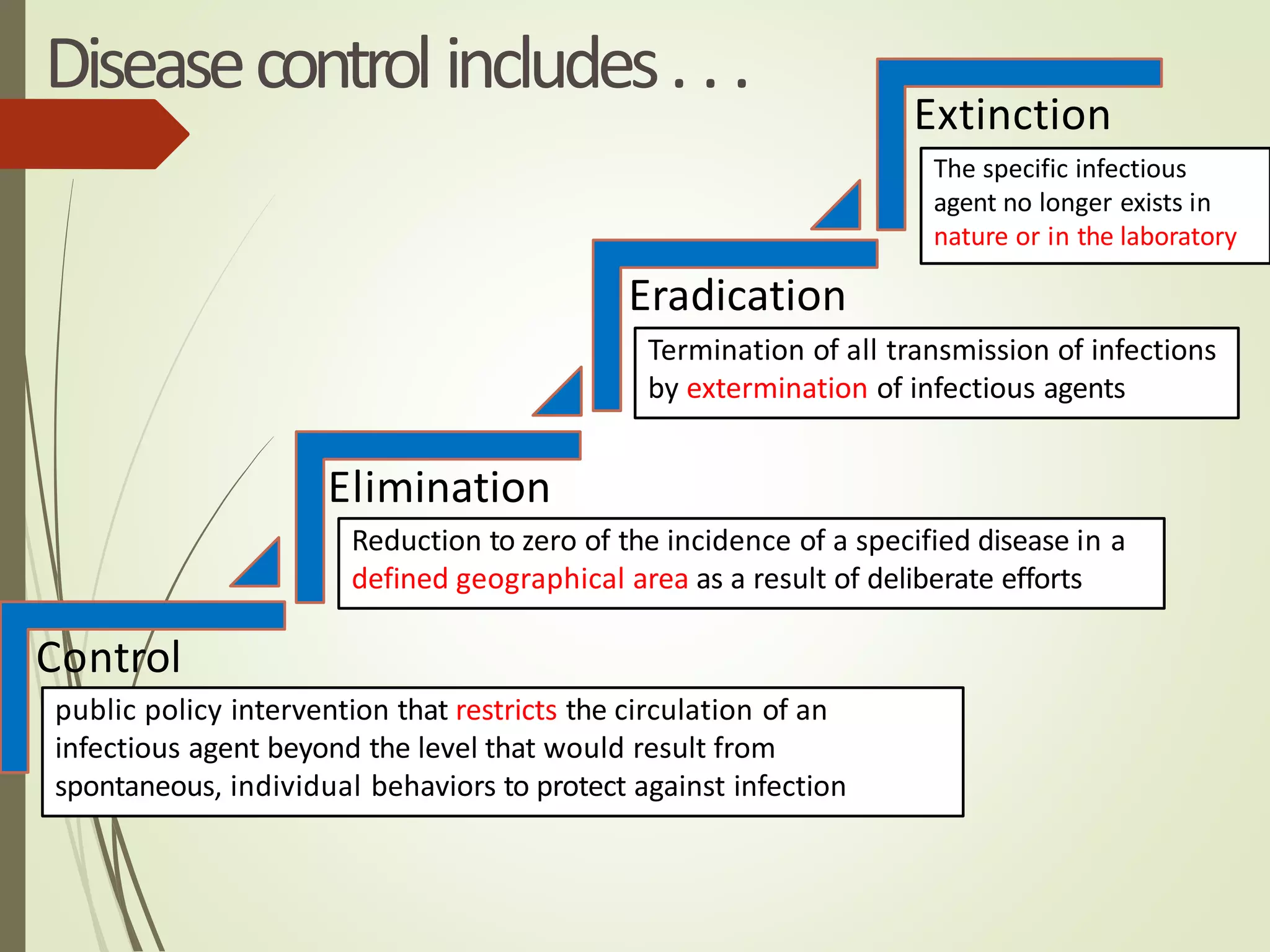 Disease control includes . . .

Extinction

The specific infectious agent no longer exists in nature or in the laboratory

Eradication

Termination of all transmission of infections by extermination of infectious agents

Elimination

Reduction to zero of the incidence of a specified disease in a defined geographical area as a result of deliberate efforts

Control

public policy intervention that restricts the circulation of an infectious agent beyond the level that would result from spontaneous, individual behaviors to protect against infection